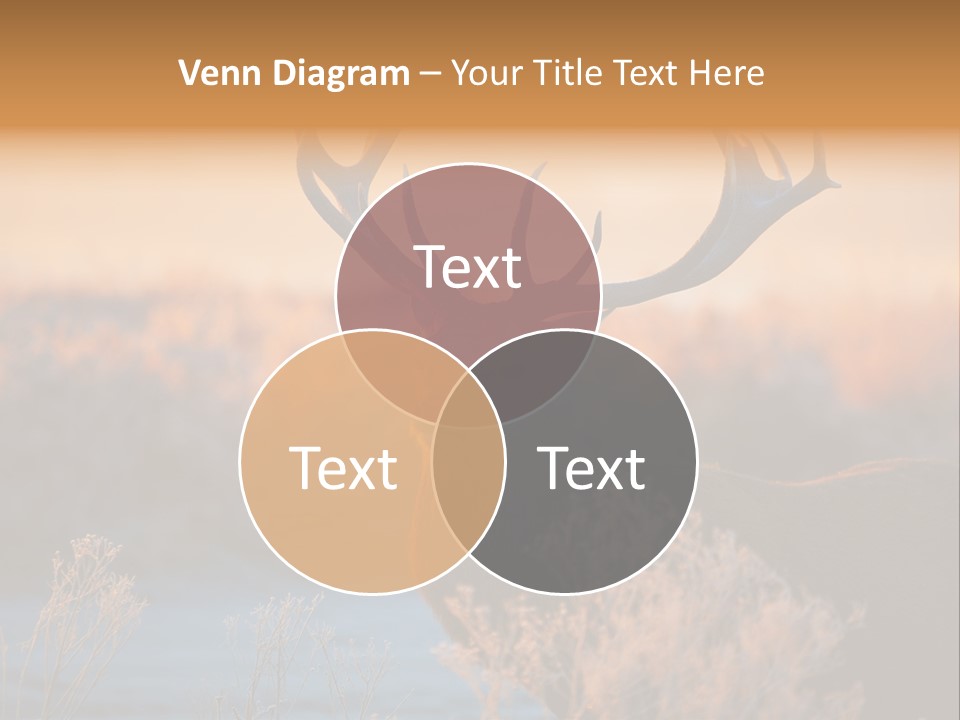 Venn Diagram – Your Title Text Here

Text

Text

Text